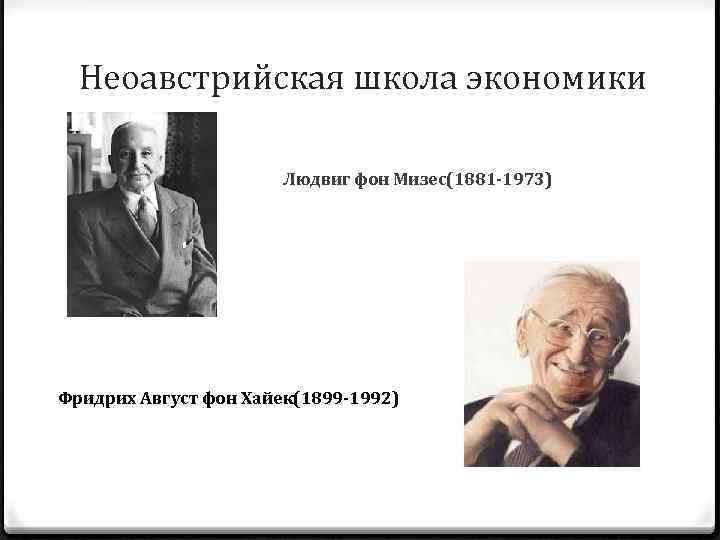 Неоавстрийская школа экономики

Людвиг фон Мизес(1881-1973)

Фридрих Август фон Хайек(1899-1992)